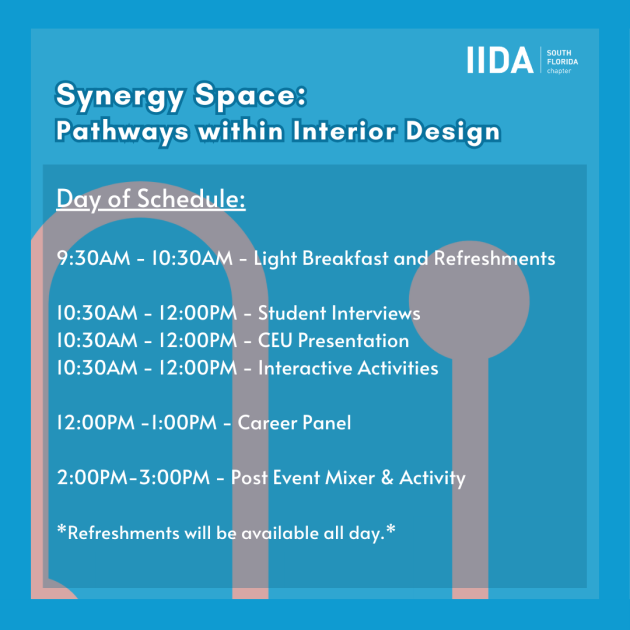 IIDA SOUTH FLORIDA chapter

Synergy Space:
Pathways within Interior Design

Day of Schedule:

9:30AM - 10:30AM - Light Breakfast and Refreshments

10:30AM - 12:00PM - Student Interviews
10:30AM - 12:00PM - CEU Presentation
10:30AM - 12:00PM - Interactive Activities

12:00PM -1:00PM - Career Panel

2:00PM-3:00PM - Post Event Mixer & Activity

*Refreshments will be available all day.*